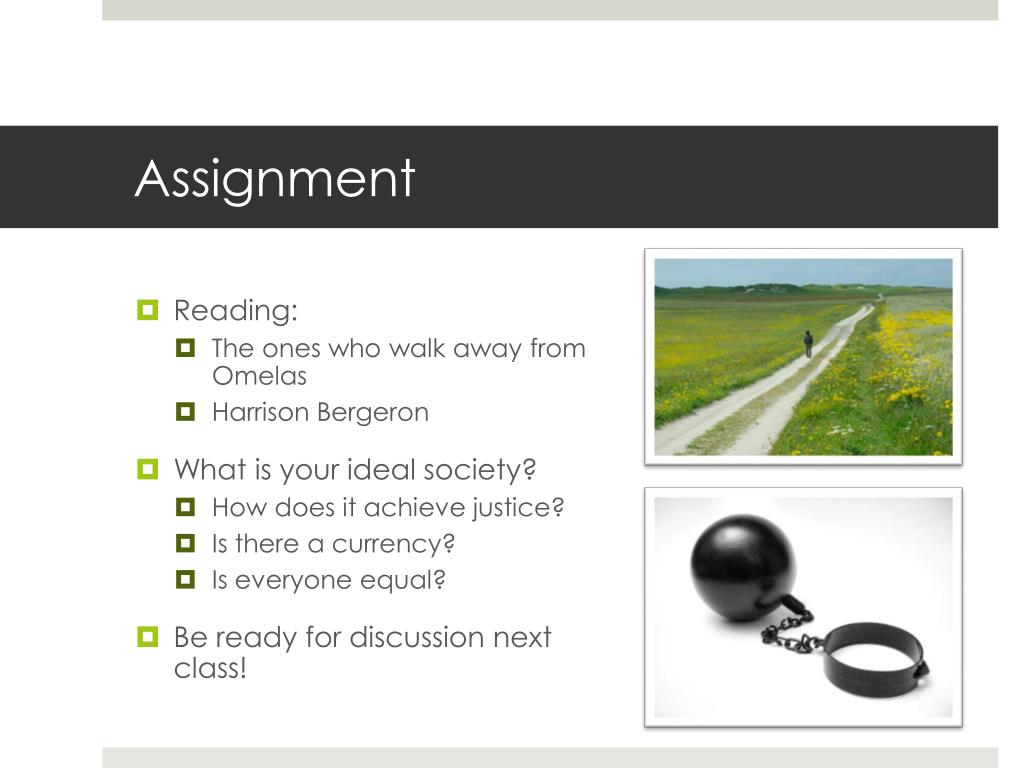 Assignment

Reading:
The ones who walk away from Omelas
Harrison Bergeron

What is your ideal society?
How does it achieve justice?
Is there a currency?
Is everyone equal?

Be ready for discussion next class!